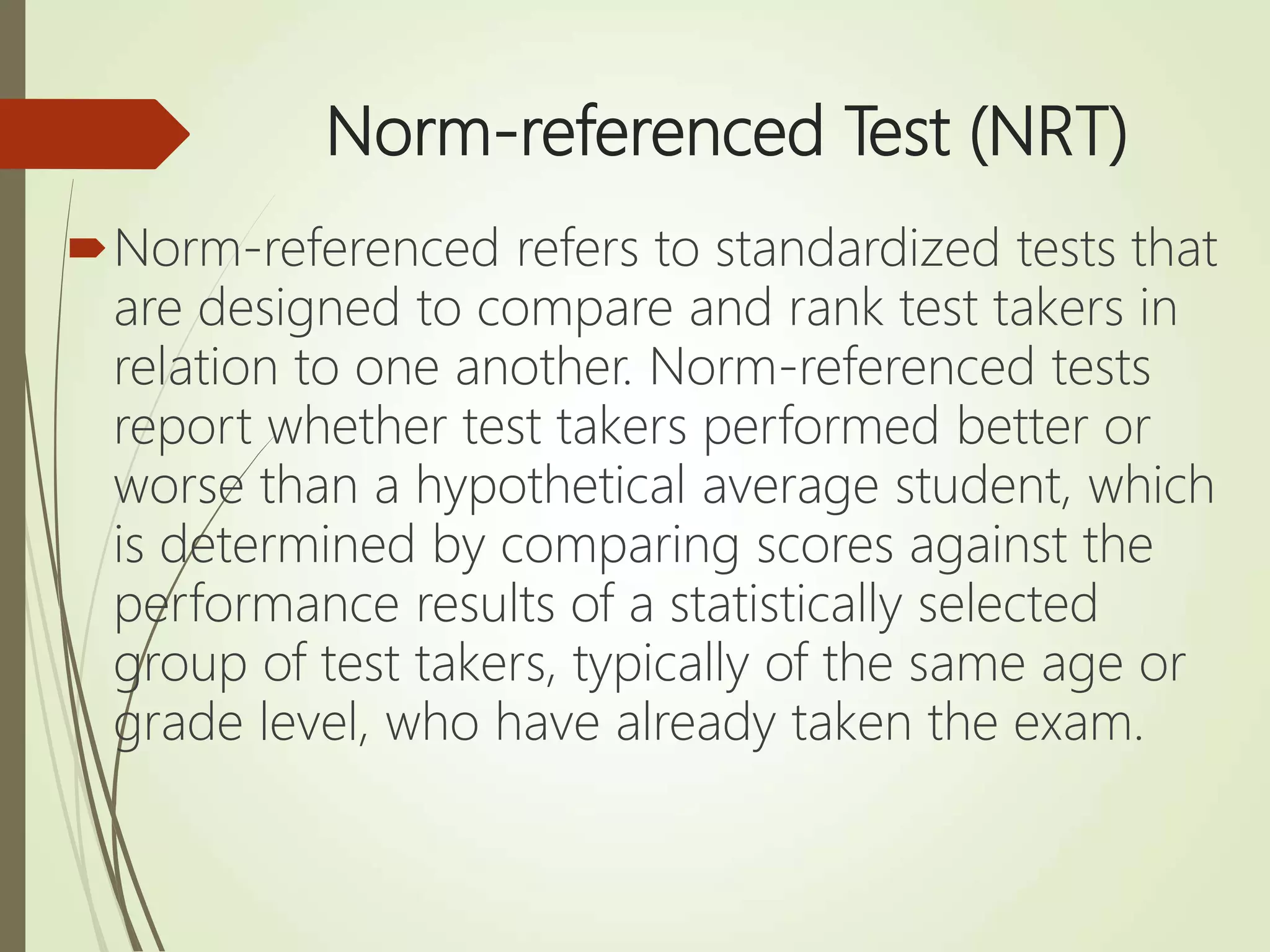 Norm-referenced Test (NRT)

Norm-referenced refers to standardized tests that are designed to compare and rank test takers in relation to one another. Norm-referenced tests report whether test takers performed better or worse than a hypothetical average student, which is determined by comparing scores against the performance results of a statistically selected group of test takers, typically of the same age or grade level, who have already taken the exam.